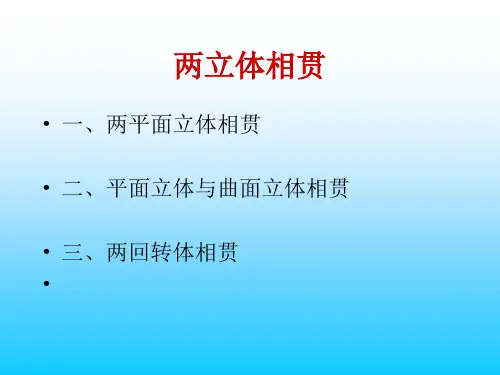 两立体相贯

• 一、两平面立体相贯

• 二、平面立体与曲面立体相贯

• 三、两回转体相贯

•